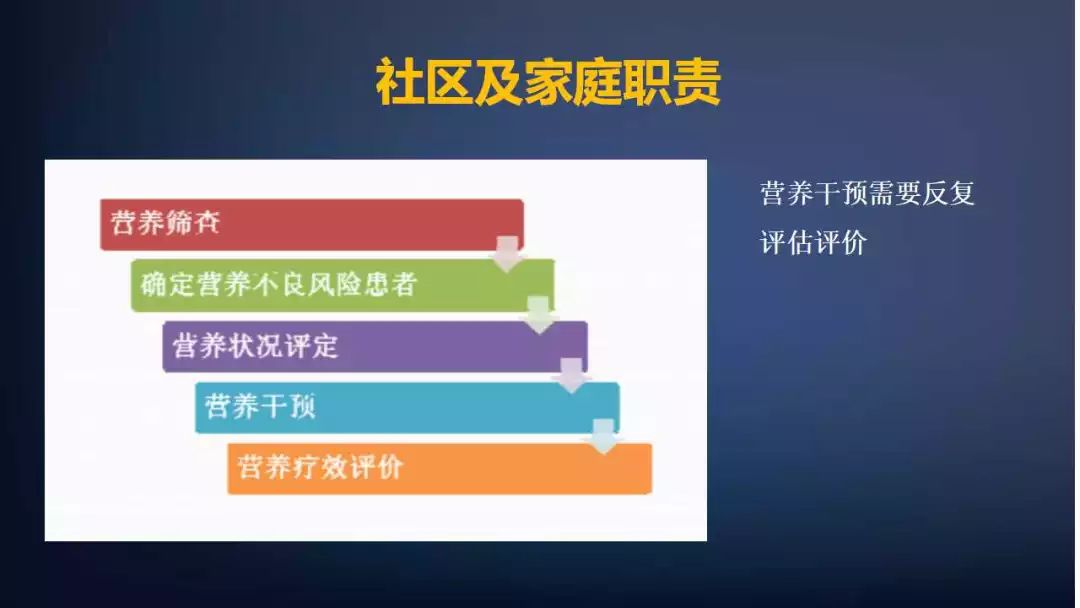 社区及家庭职责

营养筛查

确定营养不良风险患者

营养状况评定

营养干预

营养疗效评价

营养干预需要反复评估评价